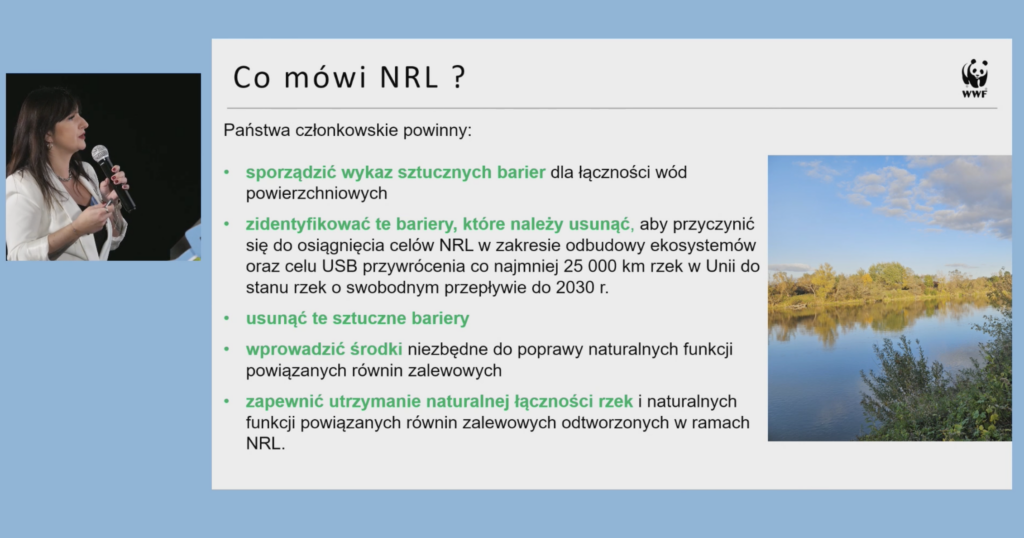 Co mówi NRL ?

WWF

Państwa członkowskie powinny:

• sporządzić wykaz sztucznych barier dla łączności wód powierzchniowych

• zidentyfikować te bariery, które należy usunąć, aby przyczynić się do osiągnięcia celów NRL w zakresie odbudowy ekosystemów oraz celu USB przywrócenia co najmniej 25 000 km rzek w Unii do stanu rzek o swobodnym przepływie do 2030 r.

• usunąć te sztuczne bariery

• wprowadzić środki niezbędne do poprawy naturalnych funkcji powiązanych równin zalewowych

• zapewnić utrzymanie naturalnej łączności rzek i naturalnych funkcji powiązanych równin zalewowych odtworzonych w ramach NRL.